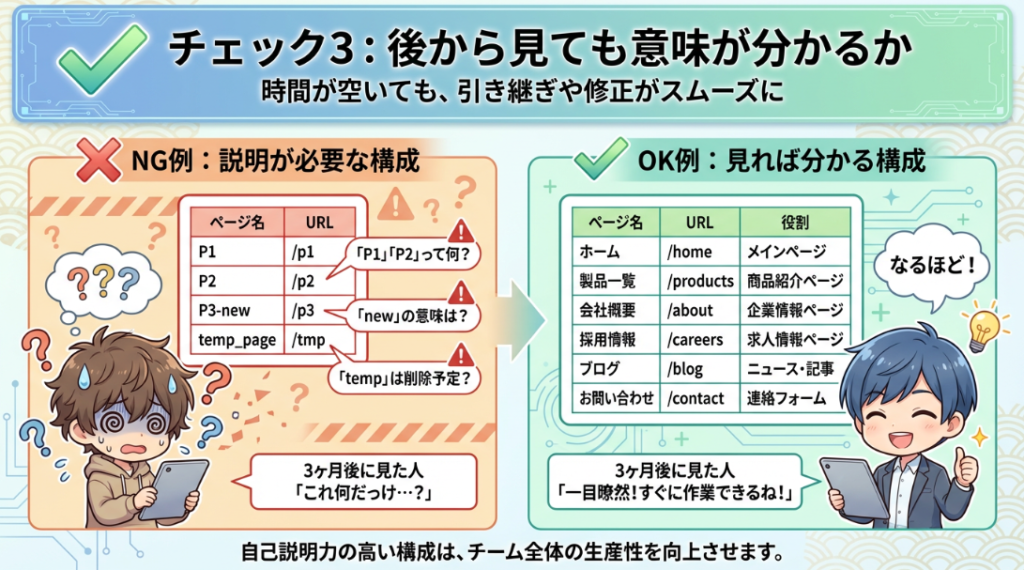 チェック3：後から見ても意味が分かるか
時間が空いても、引き継ぎや修正がスムーズに

NG例：説明が必要な構成

| ページ名 | URL |
|---|---|
| P1 | /p1 |
| P2 | /p2 |
| P3-new | /p3 |
| temp_page | /tmp |

「P1」「P2」って何？
「new」の意味は？
「temp」は削除予定？

???

3ヶ月後に見た人
「これ何だっけ…？」

OK例：見れば分かる構成

| ページ名 | URL | 役割 |
|---|---|---|
| ホーム | /home | メインページ |
| 製品一覧 | /products | 商品紹介ページ |
| 会社概要 | /about | 企業情報ページ |
| 採用情報 | /careers | 求人情報ページ |
| ブログ | /blog | ニュース・記事 |
| お問い合わせ | /contact | 連絡フォーム |

なるほど！

3ヶ月後に見た人
「一目瞭然！すぐに作業できるね！」

自己説明力の高い構成は、チーム全体の生産性を向上させます。